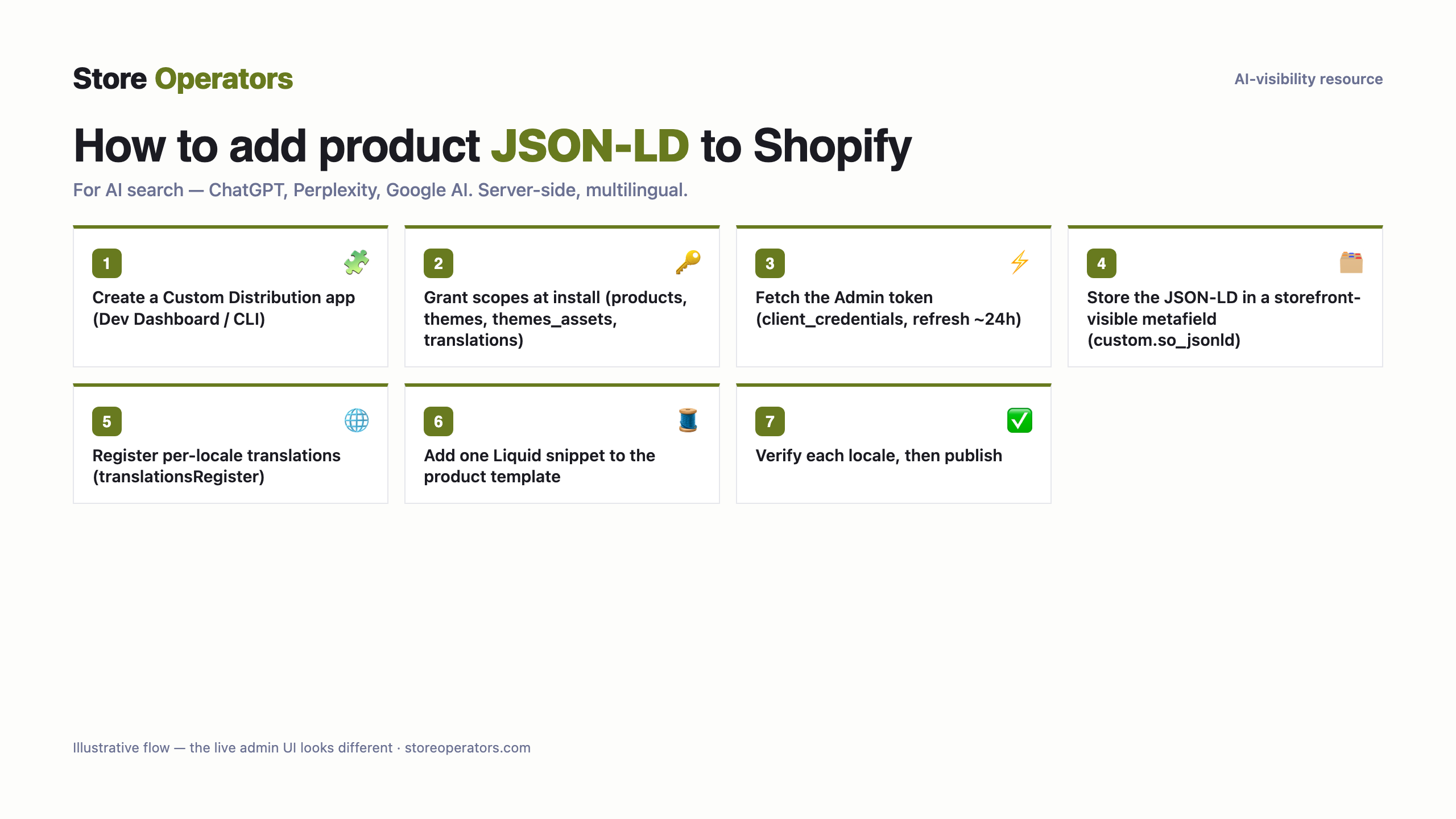 Store Operators

AI-visibility resource

How to add product JSON-LD to Shopify

For AI search — ChatGPT, Perplexity, Google AI. Server-side, multilingual.

1
Create a Custom Distribution app (Dev Dashboard / CLI)

2
Grant scopes at install (products, themes, themes_assets, translations)

3
Fetch the Admin token (client_credentials, refresh ~24h)

4
Store the JSON-LD in a storefront-visible metafield (custom.so_jsonld)

5
Register per-locale translations (translationsRegister)

6
Add one Liquid snippet to the product template

7
Verify each locale, then publish

Illustrative flow — the live admin UI looks different · storeoperators.com